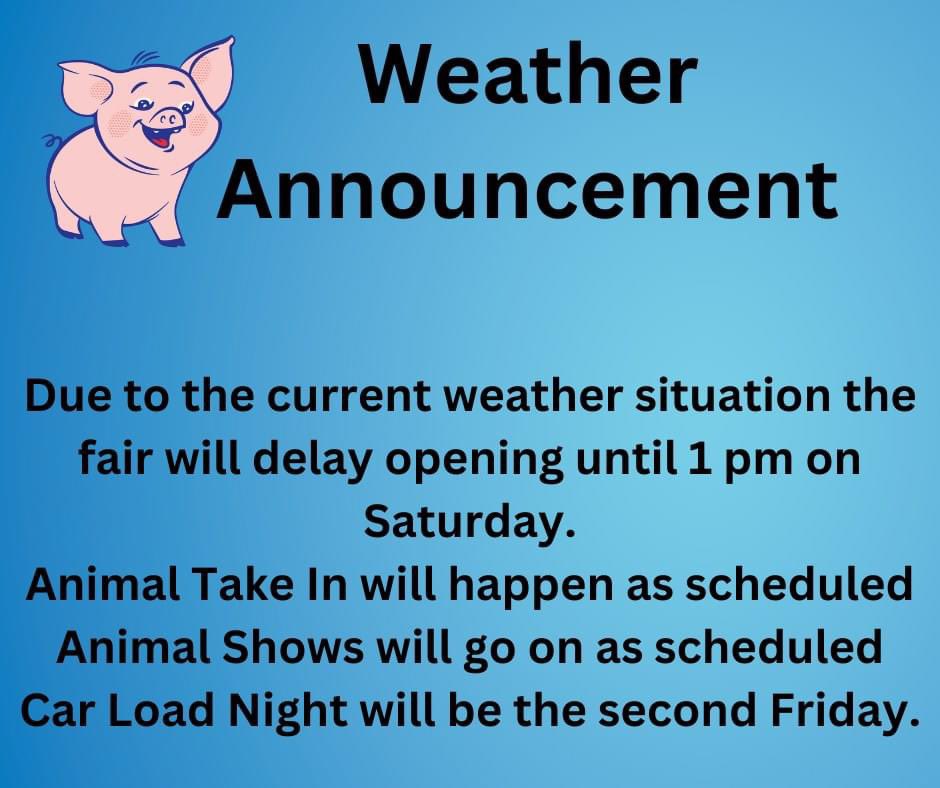 Weather Announcement

Due to the current weather situation the fair will delay opening until 1 pm on Saturday.
Animal Take In will happen as scheduled
Animal Shows will go on as scheduled
Car Load Night will be the second Friday.